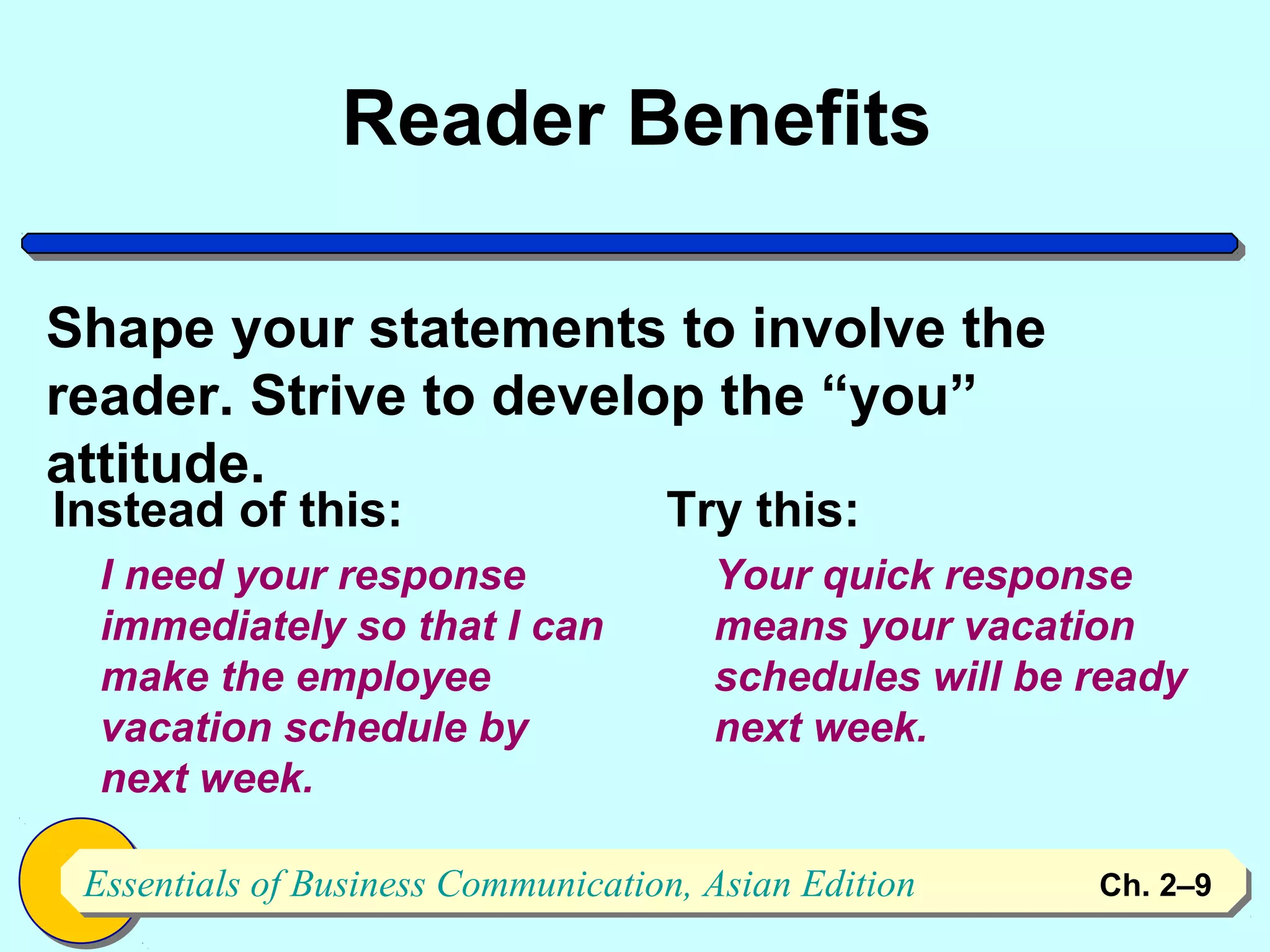 Reader Benefits

Shape your statements to involve the reader. Strive to develop the “you” attitude.

Instead of this:

I need your response immediately so that I can make the employee vacation schedule by next week.

Try this:

Your quick response means your vacation schedules will be ready next week.

Essentials of Business Communication, Asian Edition

Ch. 2–9